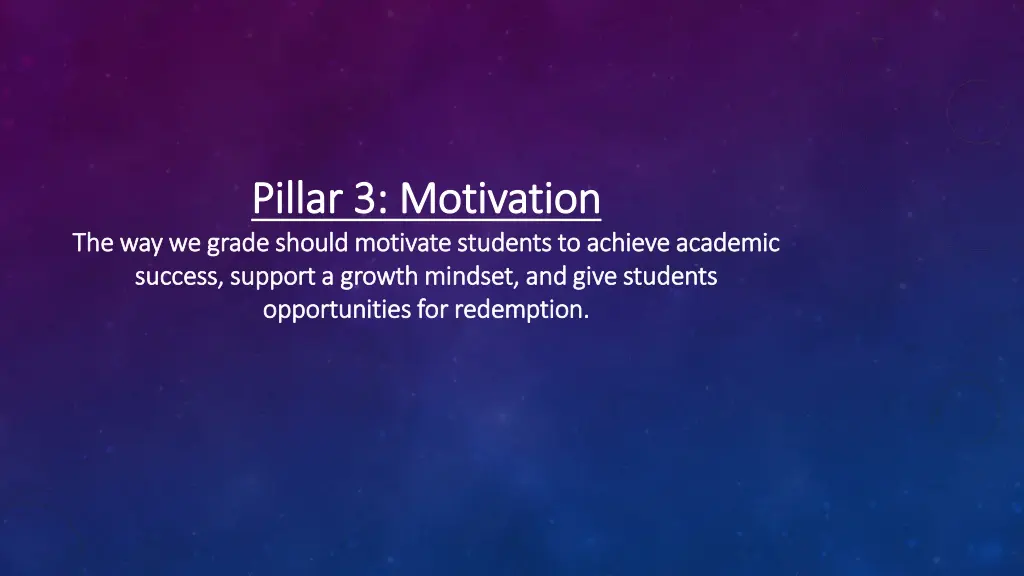 Pillar 3: Motivation

The way we grade should motivate students to achieve academic success, support a growth mindset, and give students opportunities for redemption.